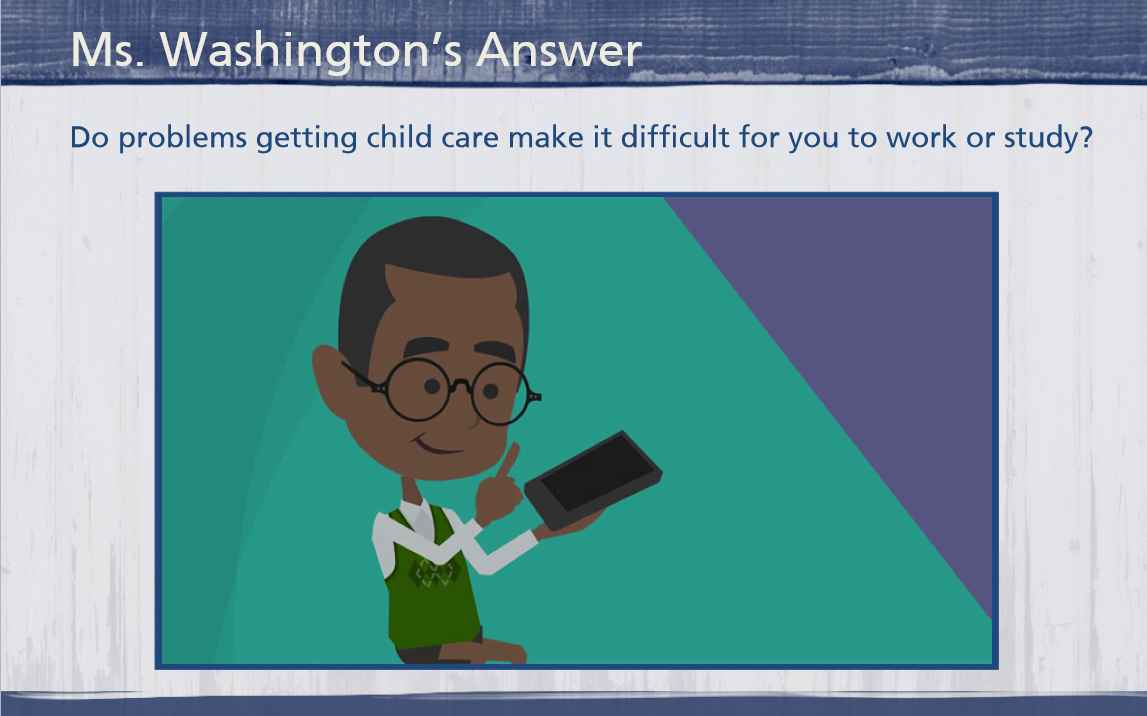 Ms. Washington's Answer

Do problems getting child care make it difficult for you to work or study?